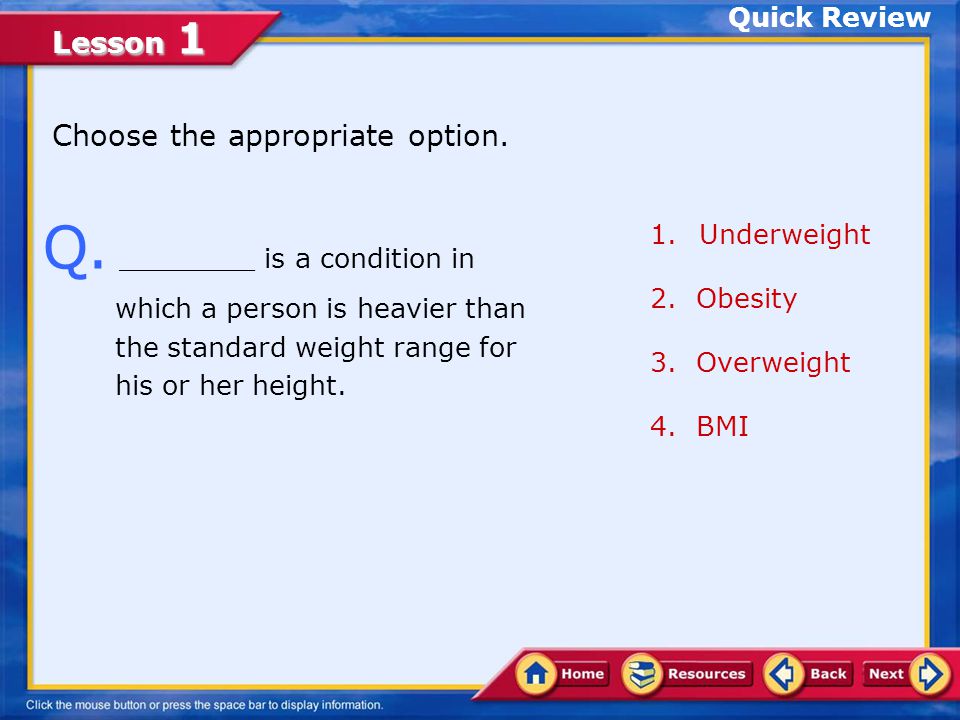 Lesson 1

Quick Review

Choose the appropriate option.

Q. ________ is a condition in which a person is heavier than the standard weight range for his or her height.

1. Underweight
2. Obesity
3. Overweight
4. BMI

Home Resources Back Next

Click the mouse button or press the space bar to display information.